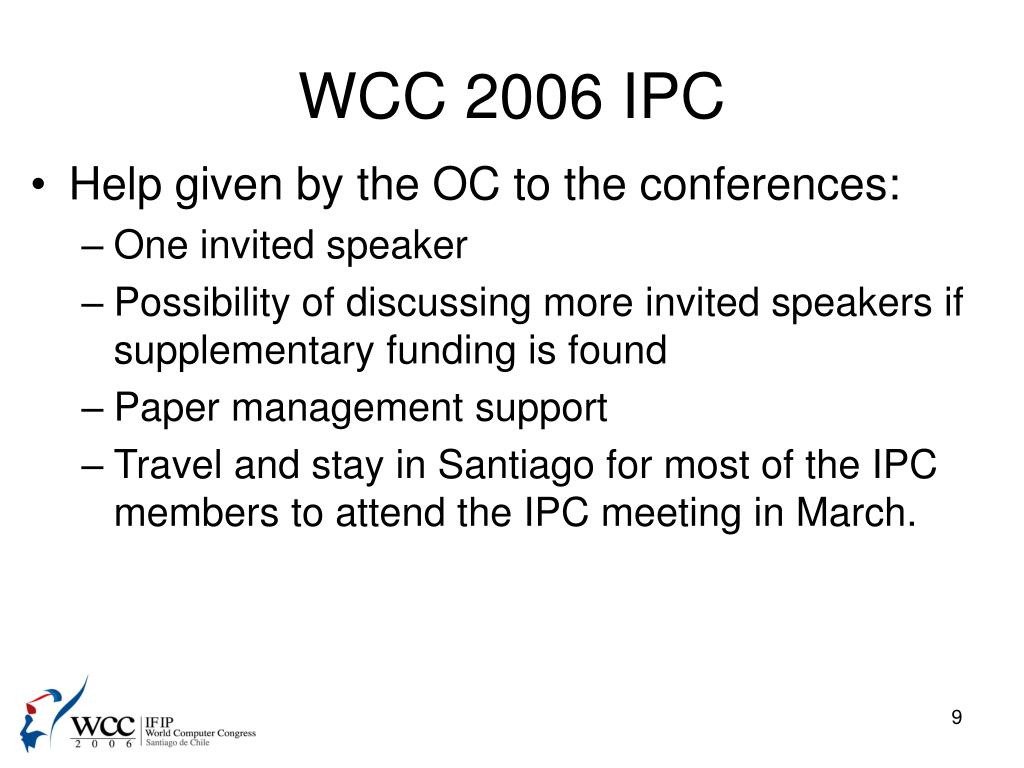 WCC 2006 IPC

• Help given by the OC to the conferences:
– One invited speaker
– Possibility of discussing more invited speakers if supplementary funding is found
– Paper management support
– Travel and stay in Santiago for most of the IPC members to attend the IPC meeting in March.

WCC 2 0 0 6 IFIP World Computer Congress Santiago de Chile

9